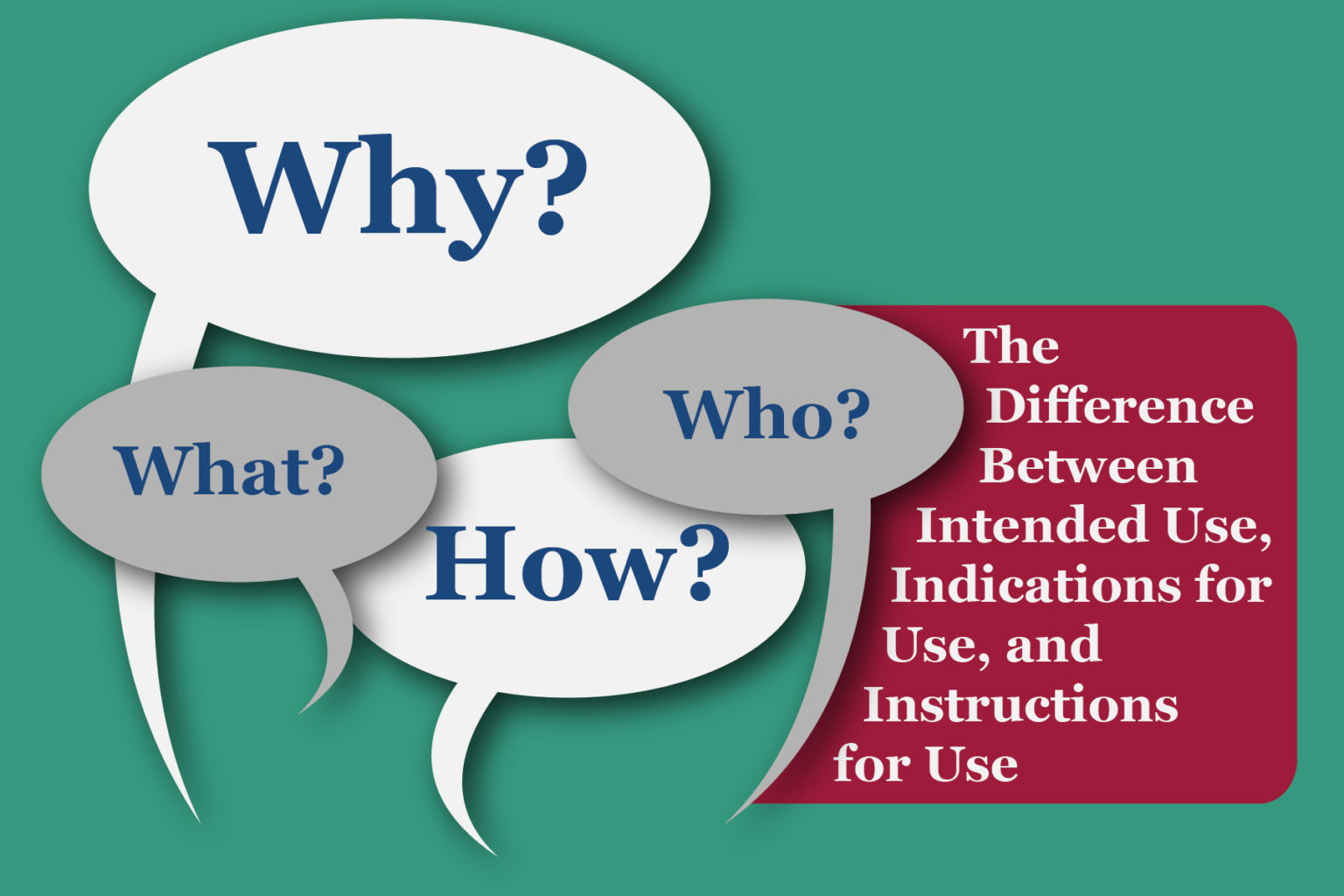 Why?

What?

Who?

How?

The Difference Between Intended Use, Indications for Use, and Instructions for Use